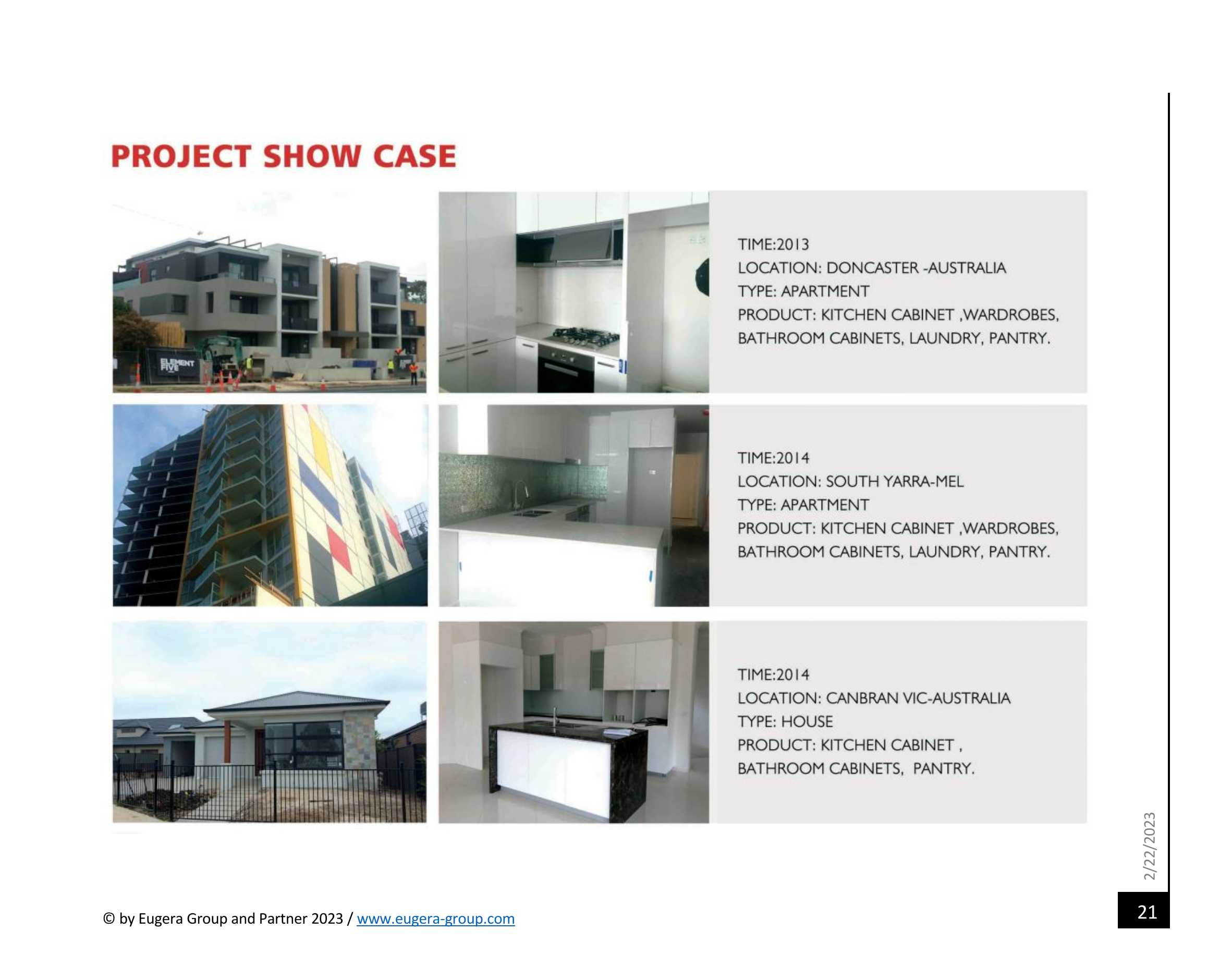 PROJECT SHOW CASE

ELEMENT FIVE

TIME:2013
LOCATION: DONCASTER -AUSTRALIA
TYPE: APARTMENT
PRODUCT: KITCHEN CABINET ,WARDROBES, BATHROOM CABINETS, LAUNDRY, PANTRY.

TIME:2014
LOCATION: SOUTH YARRA-MEL
TYPE: APARTMENT
PRODUCT: KITCHEN CABINET ,WARDROBES, BATHROOM CABINETS, LAUNDRY, PANTRY.

TIME:2014
LOCATION: CANBRAN VIC-AUSTRALIA
TYPE: HOUSE
PRODUCT: KITCHEN CABINET , BATHROOM CABINETS, PANTRY.

2/22/2023

© by Eugera Group and Partner 2023 / www.eugera-group.com

21